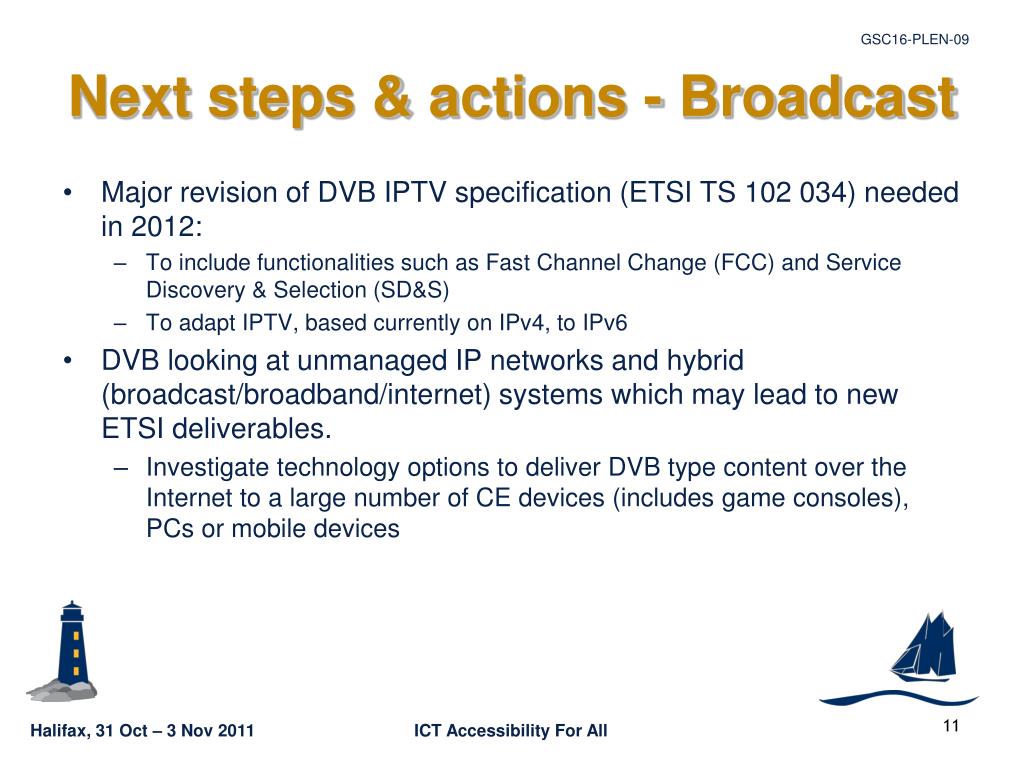 GSC16-PLEN-09

Next steps & actions - Broadcast

• Major revision of DVB IPTV specification (ETSI TS 102 034) needed in 2012:
– To include functionalities such as Fast Channel Change (FCC) and Service Discovery & Selection (SD&S)
– To adapt IPTV, based currently on IPv4, to IPv6
• DVB looking at unmanaged IP networks and hybrid (broadcast/broadband/internet) systems which may lead to new ETSI deliverables.
– Investigate technology options to deliver DVB type content over the Internet to a large number of CE devices (includes game consoles), PCs or mobile devices

Halifax, 31 Oct – 3 Nov 2011

ICT Accessibility For All

11